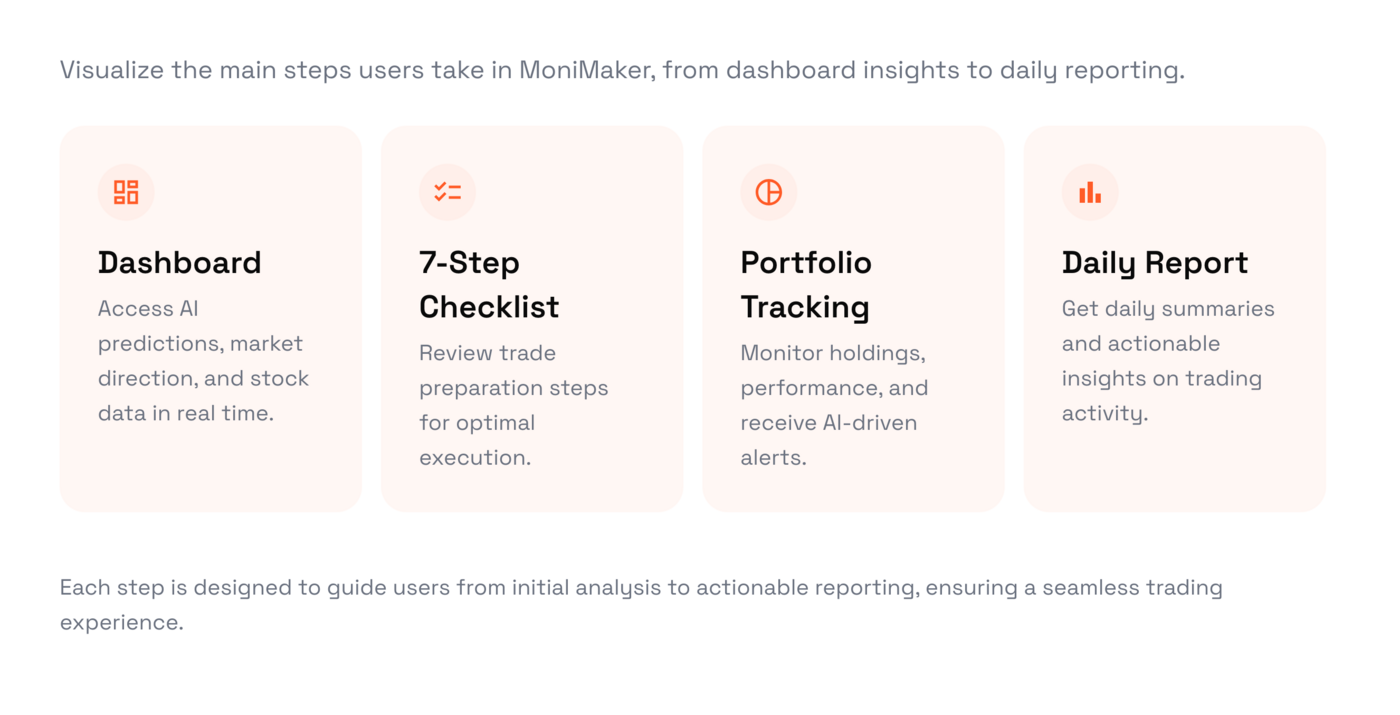 Visualize the main steps users take in MoniMaker, from dashboard insights to daily reporting.

Dashboard

Access AI predictions, market direction, and stock data in real time.

7-Step Checklist

Review trade preparation steps for optimal execution.

Portfolio Tracking

Monitor holdings, performance, and receive AI-driven alerts.

Daily Report

Get daily summaries and actionable insights on trading activity.

Each step is designed to guide users from initial analysis to actionable reporting, ensuring a seamless trading experience.